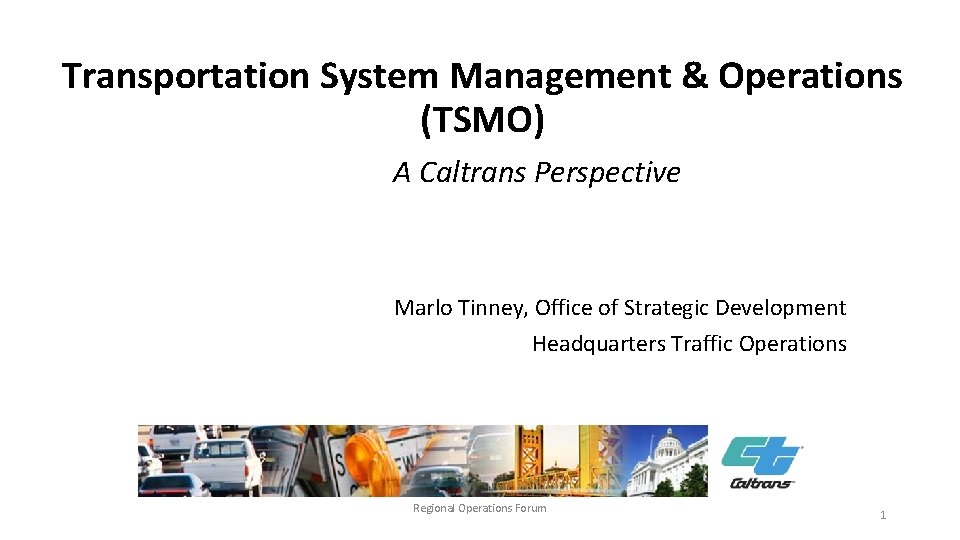 Transportation System Management & Operations (TSMO)

A Caltrans Perspective

Marlo Tinney, Office of Strategic Development
Headquarters Traffic Operations

Caltrans

Regional Operations Forum

1